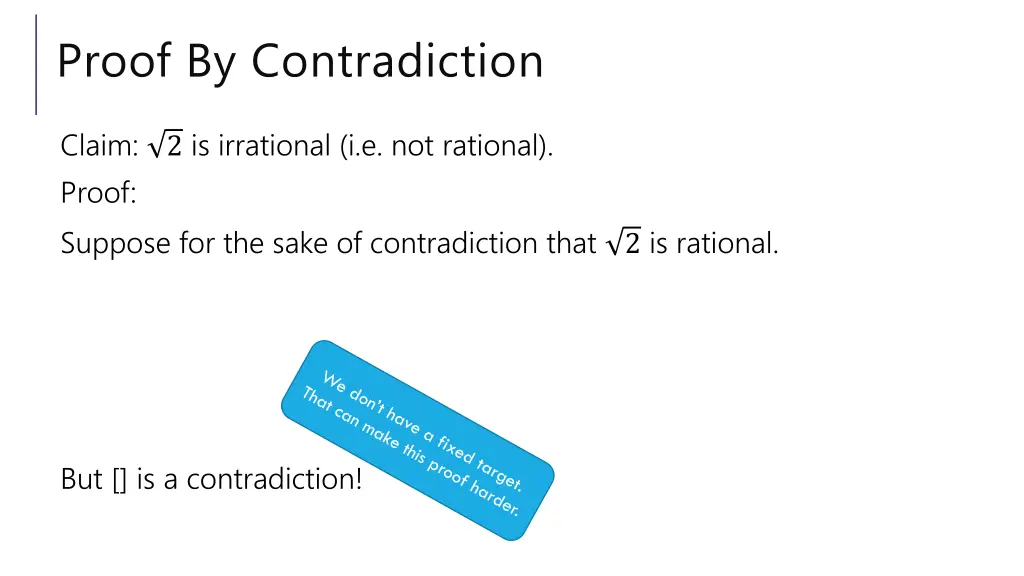 Proof By Contradiction

Claim: $\sqrt{2}$ is irrational (i.e. not rational).

Proof:

Suppose for the sake of contradiction that $\sqrt{2}$ is rational.

We don't have a fixed target. That can make this proof harder.

But [] is a contradiction!